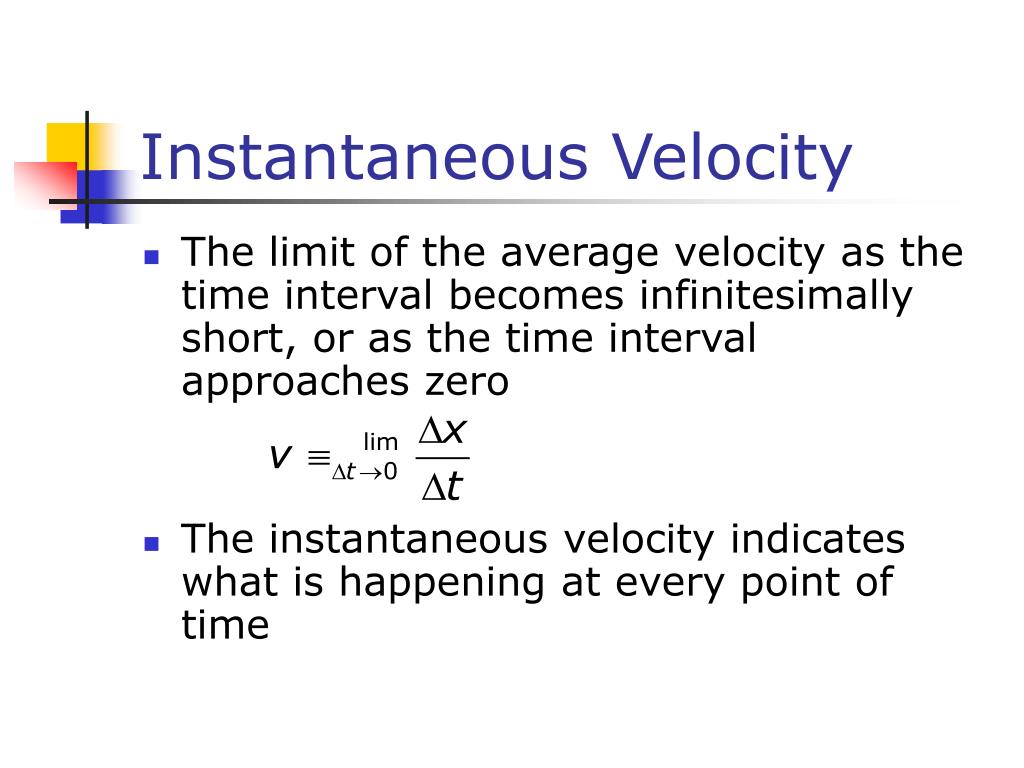 Instantaneous Velocity

The limit of the average velocity as the time interval becomes infinitesimally short, or as the time interval approaches zero

$v \equiv \lim_{\Delta t \to 0} \frac{\Delta x}{\Delta t}$

The instantaneous velocity indicates what is happening at every point of time